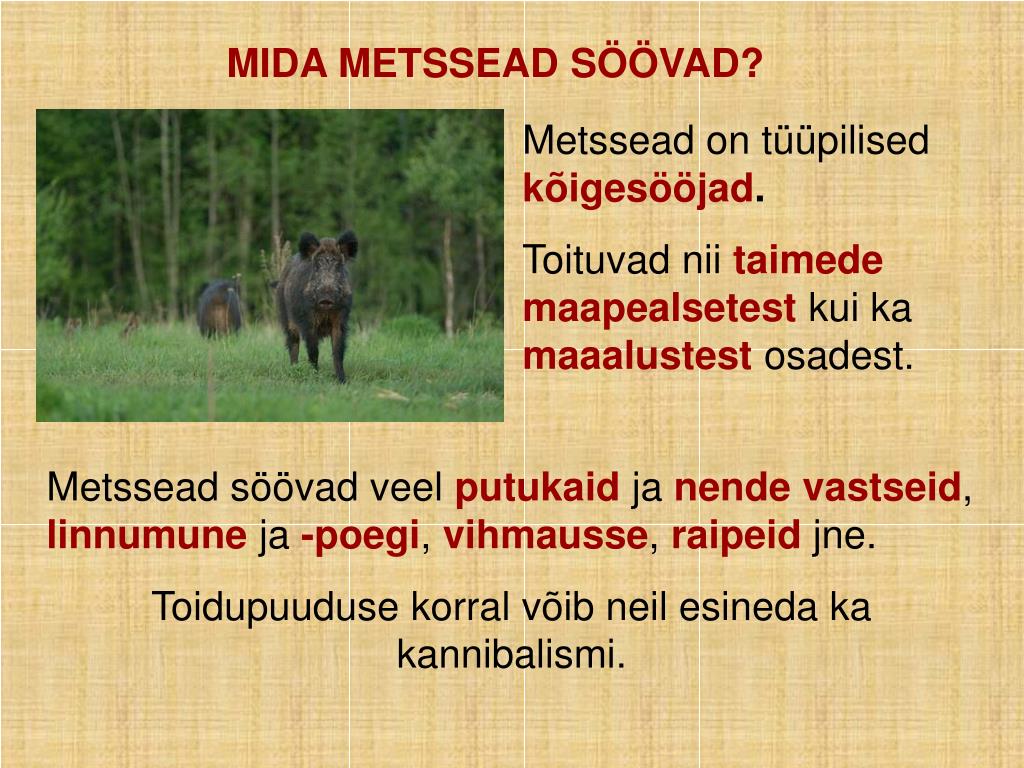 MIDA METSSEAD SÖÖVAD?

Metssead on tüüpilised kõigesööjad.

Toituvad nii taimede maapealsetest kui ka maaalustest osadest.

Metssead söövad veel putukaid ja nende vastseid, linnumune ja -poegi, vihmausse, raipeid jne.

Toidupuuduse korral võib neil esineda ka kannibalismi.